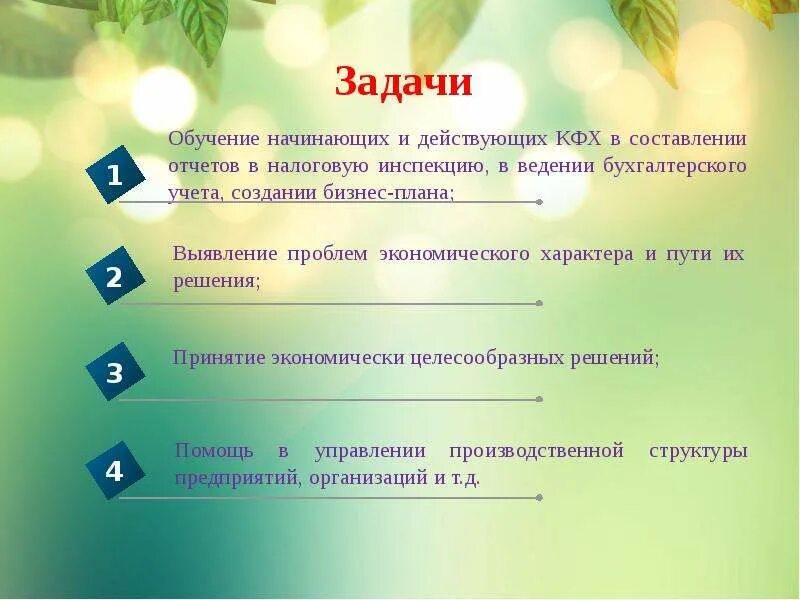 Задачи

1

Обучение начинающих и действующих КФХ в составлении отчетов в налоговую инспекцию, в ведении бухгалтерского учета, создании бизнес-плана;

2

Выявление проблем экономического характера и пути их решения;

3

Принятие экономически целесообразных решений;

4

Помощь в управлении производственной структуры предприятий, организаций и т.д.